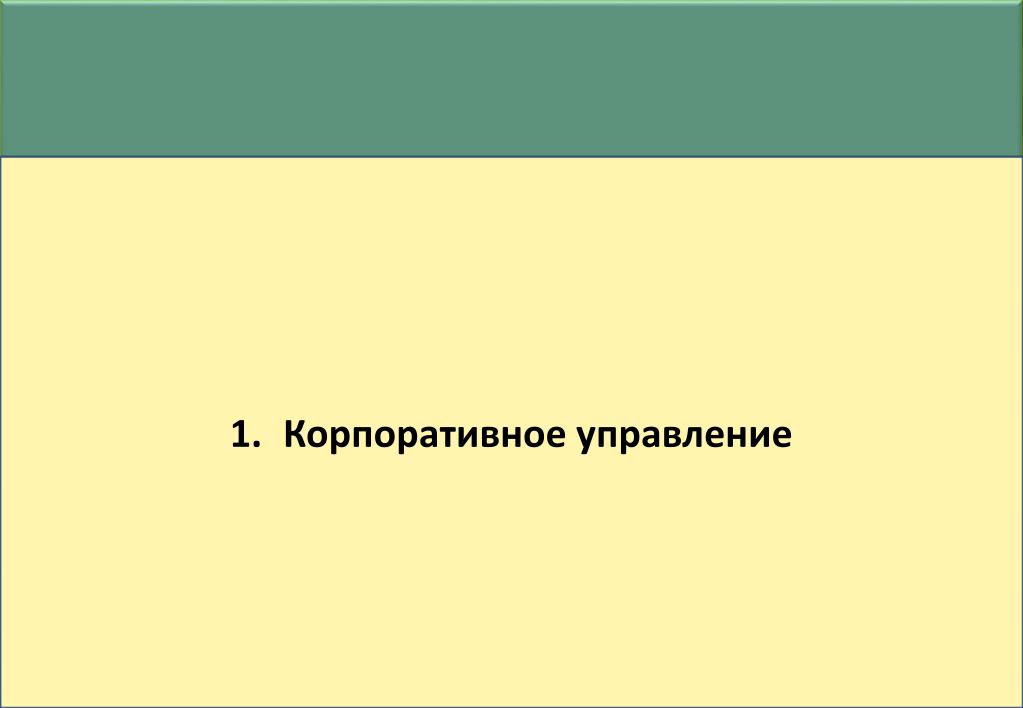 1. Корпоративное управление